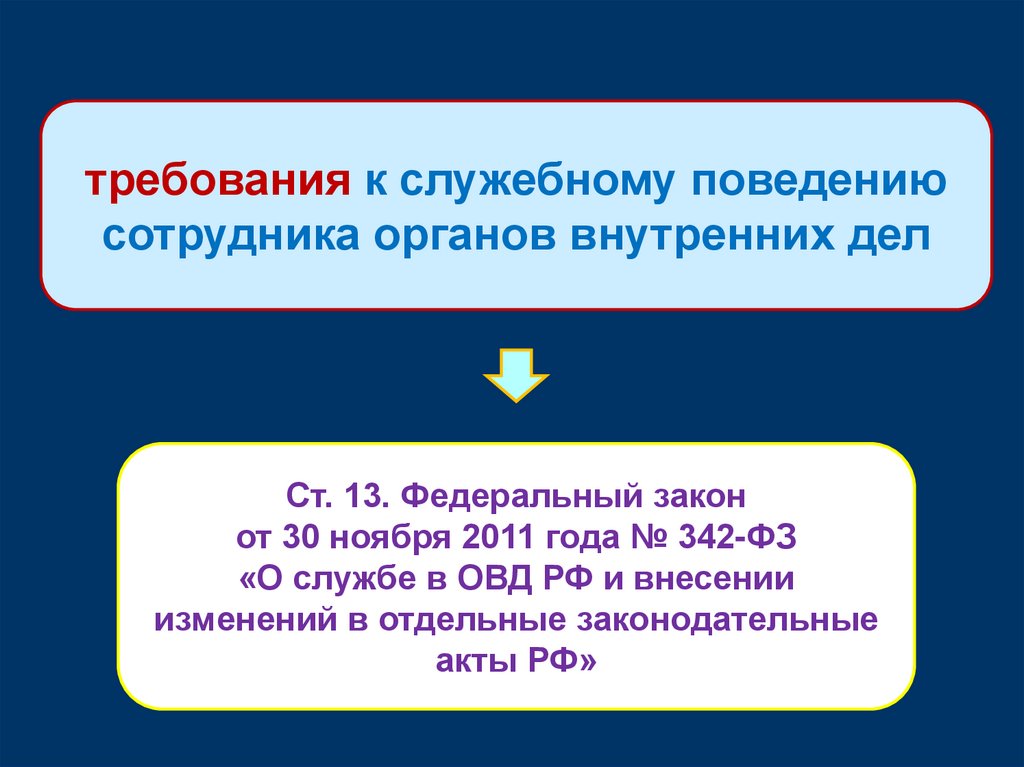 требования к служебному поведению сотрудника органов внутренних дел

Ст. 13. Федеральный закон от 30 ноября 2011 года № 342-ФЗ «О службе в ОВД РФ и внесении изменений в отдельные законодательные акты РФ»